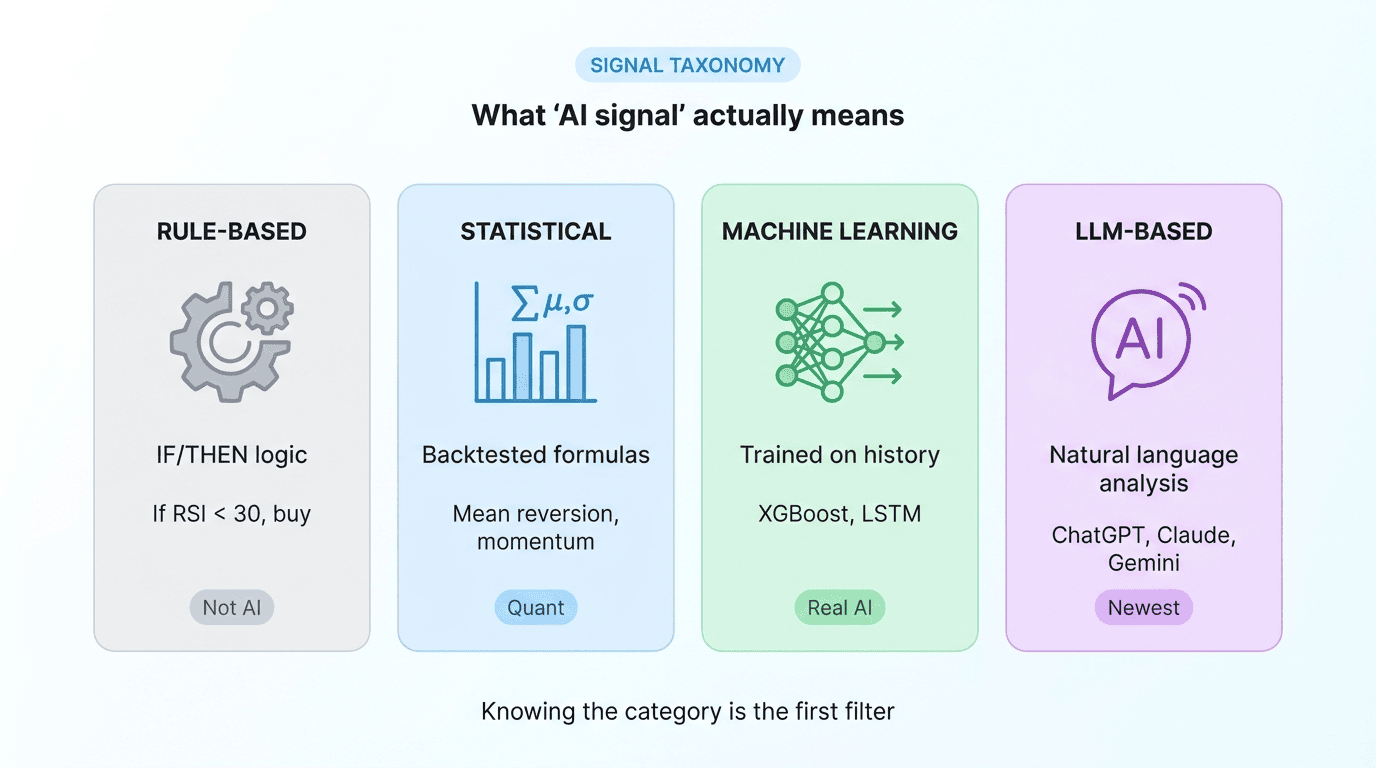 SIGNAL TAXONOMY

What ‘AI signal’ actually means

RULE-BASED

IF/THEN logic

If RSI < 30, buy

Not AI

STATISTICAL

$\sum \mu, \sigma$

Backtested formulas

Mean reversion, momentum

Quant

MACHINE LEARNING

Trained on history

XGBoost, LSTM

Real AI

LLM-BASED

AI

Natural language analysis

ChatGPT, Claude, Gemini

Newest

Knowing the category is the first filter